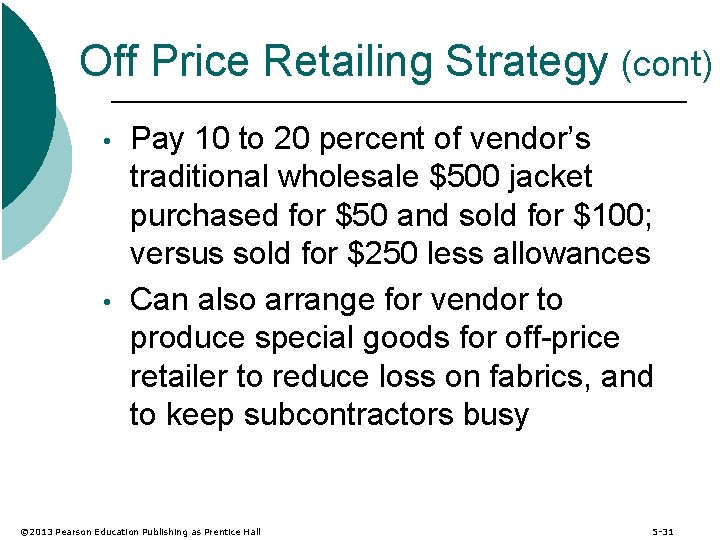 Off Price Retailing Strategy (cont)

• Pay 10 to 20 percent of vendor's traditional wholesale \$500 jacket purchased for \$50 and sold for \$100; versus sold for \$250 less allowances

• Can also arrange for vendor to produce special goods for off-price retailer to reduce loss on fabrics, and to keep subcontractors busy

©2013 Pearson Education Publishing as Prentice Hall

5-31